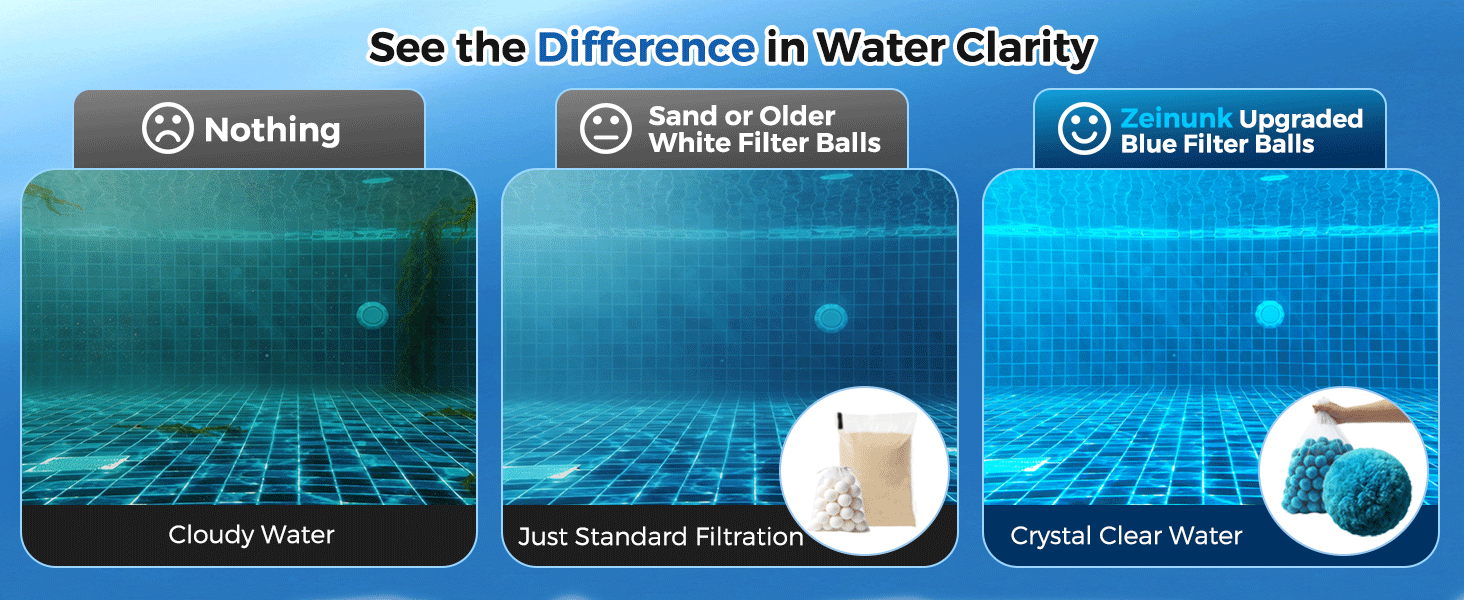 See the Difference in Water Clarity

Nothing

Cloudy Water

Sand or Older White Filter Balls

Just Standard Filtration

Zeinunk Upgraded Blue Filter Balls

Crystal Clear Water